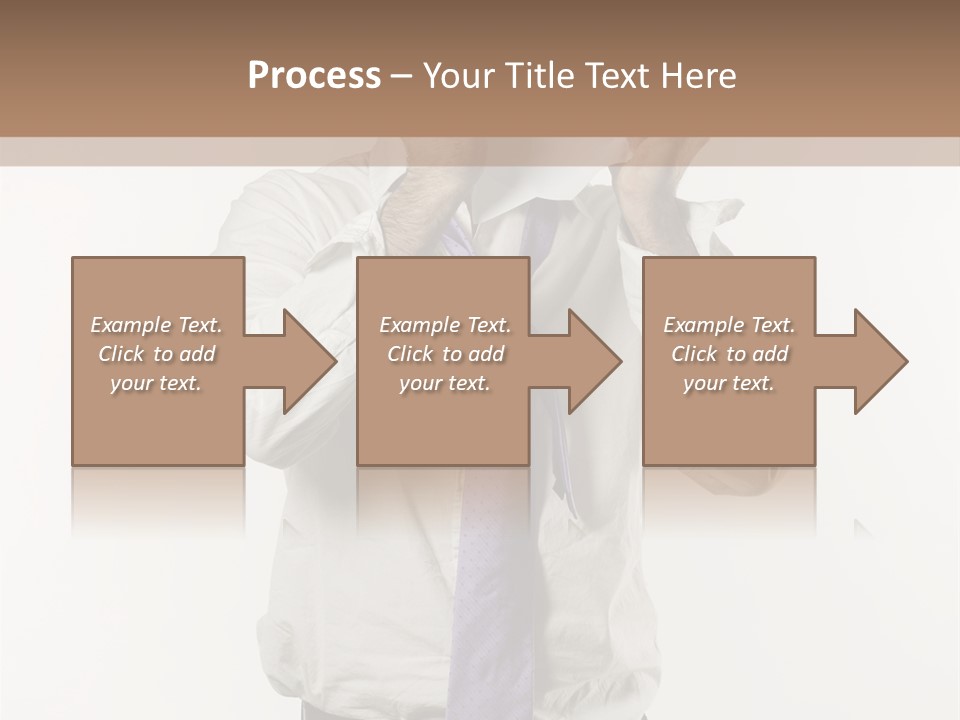 Process – Your Title Text Here

Example Text. Click to add your text.

Example Text. Click to add your text.

Example Text. Click to add your text.